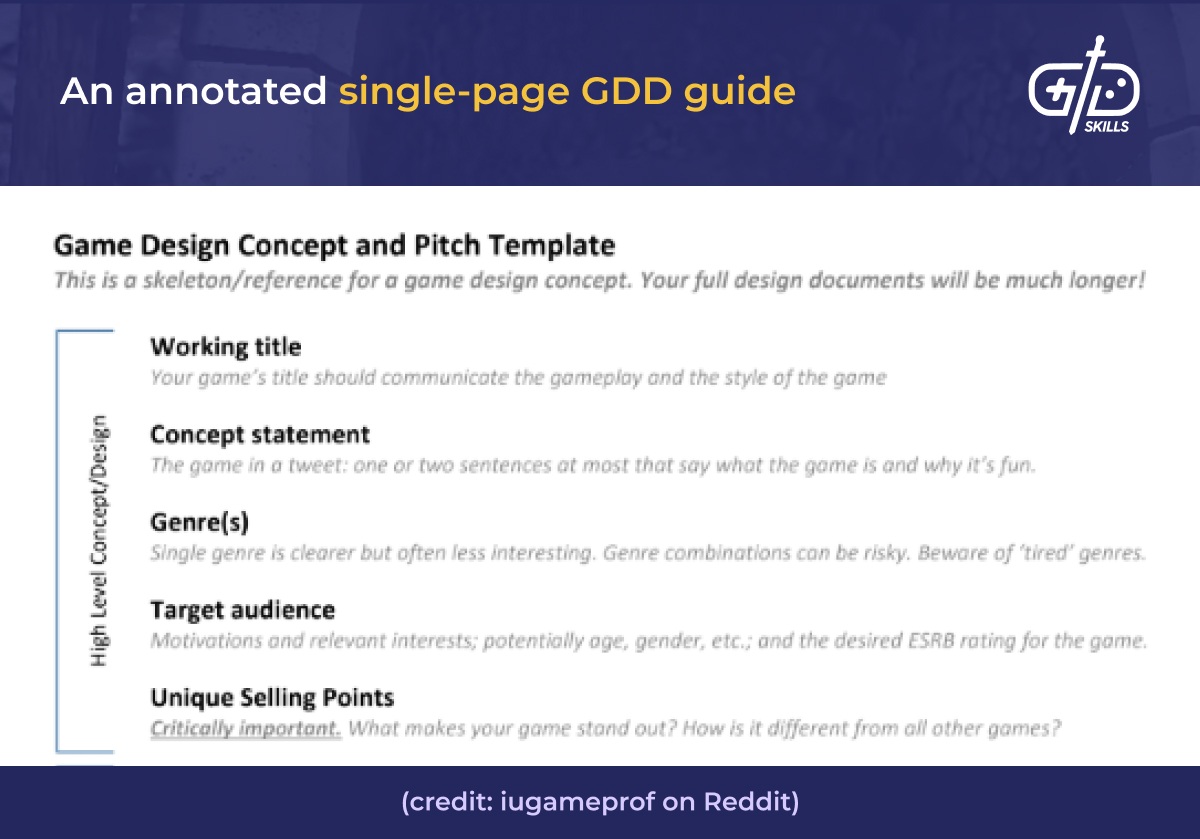 An annotated single-page GDD guide

GD SKILLS

Game Design Concept and Pitch Template
This is a skeleton/reference for a game design concept. Your full design documents will be much longer!

High Level Concept/Design

Working title
Your game's title should communicate the gameplay and the style of the game

Concept statement
The game in a tweet: one or two sentences at most that say what the game is and why it's fun.

Genre(s)
Single genre is clearer but often less interesting. Genre combinations can be risky. Beware of 'tired' genres.

Target audience
Motivations and relevant interests; potentially age, gender, etc.; and the desired ESRB rating for the game.

Unique Selling Points
Critically important. What makes your game stand out? How is it different from all other games?

(credit: iugameprof on Reddit)